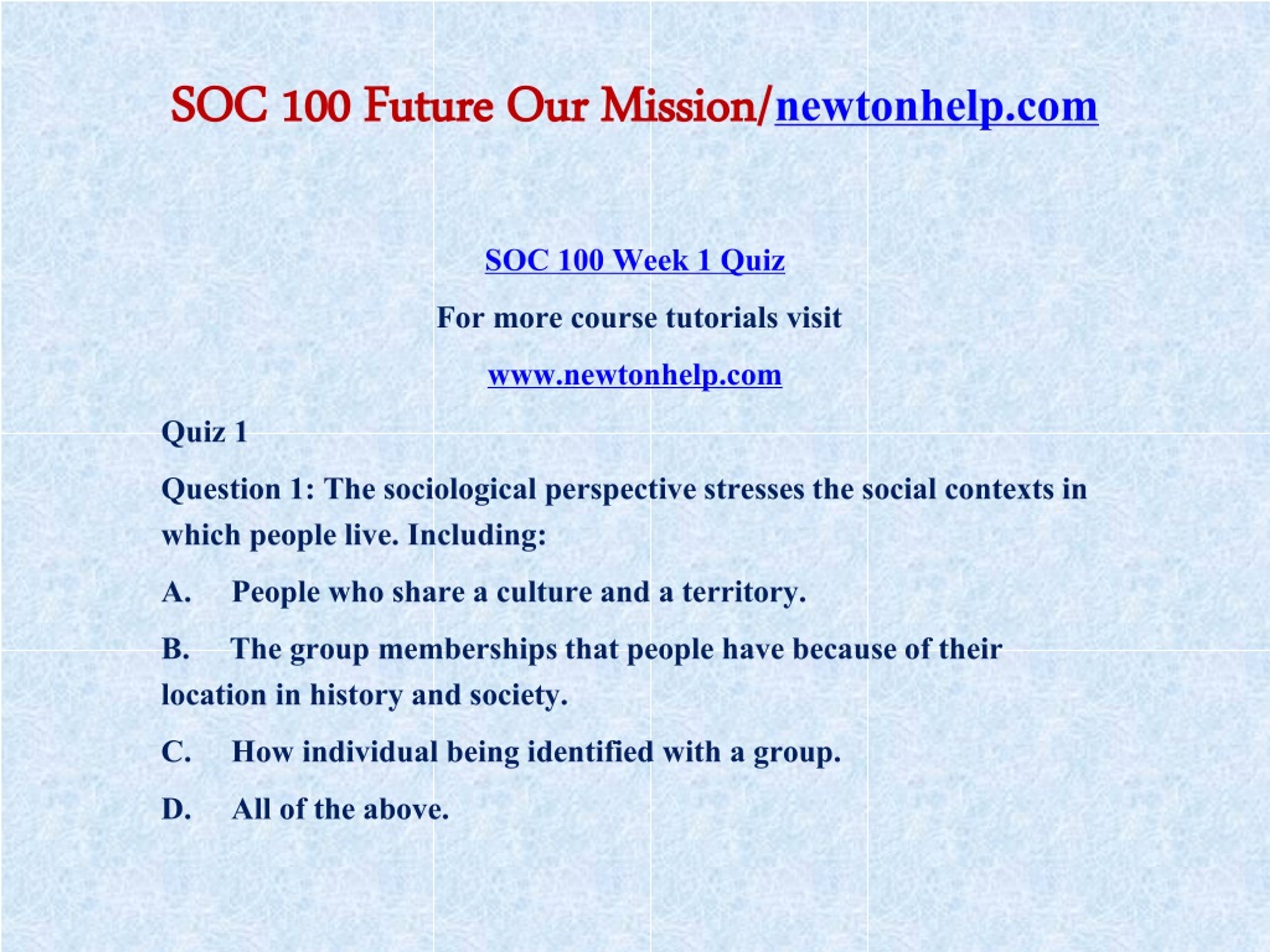 SOC 100 Future Our Mission/newtonhelp.com

SOC 100 Week 1 Quiz

For more course tutorials visit

www.newtonhelp.com

Quiz 1

Question 1: The sociological perspective stresses the social contexts in which people live. Including:

A. People who share a culture and a territory.

B. The group memberships that people have because of their location in history and society.

C. How individual being identified with a group.

D. All of the above.